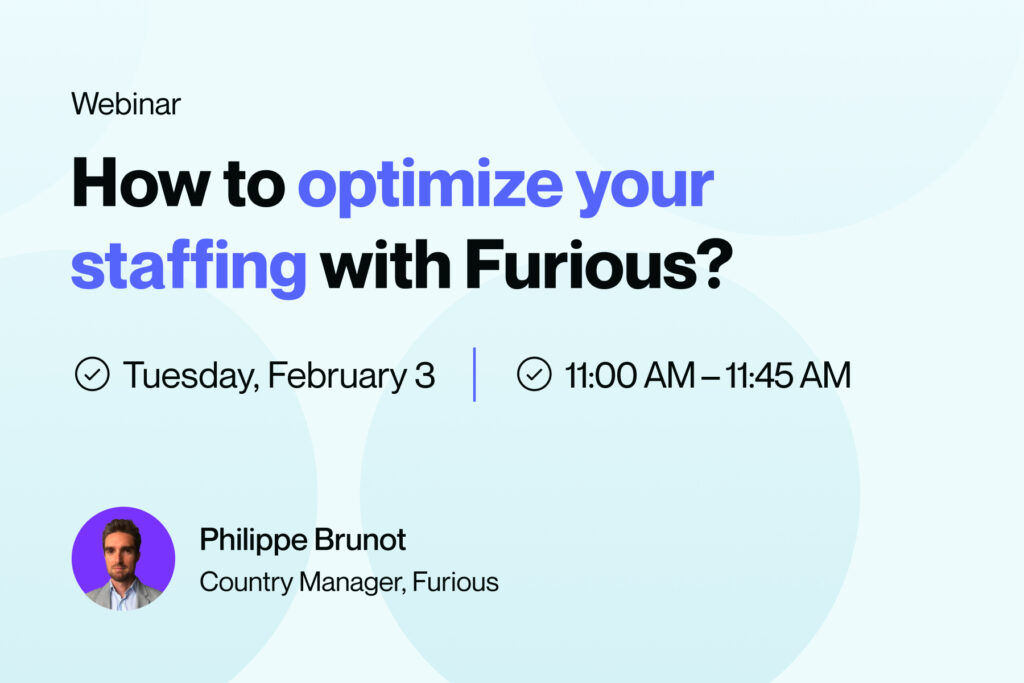 Webinar

How to optimize your staffing with Furious?

Tuesday, February 3 | 11:00 AM – 11:45 AM

Philippe Brunot
Country Manager, Furious